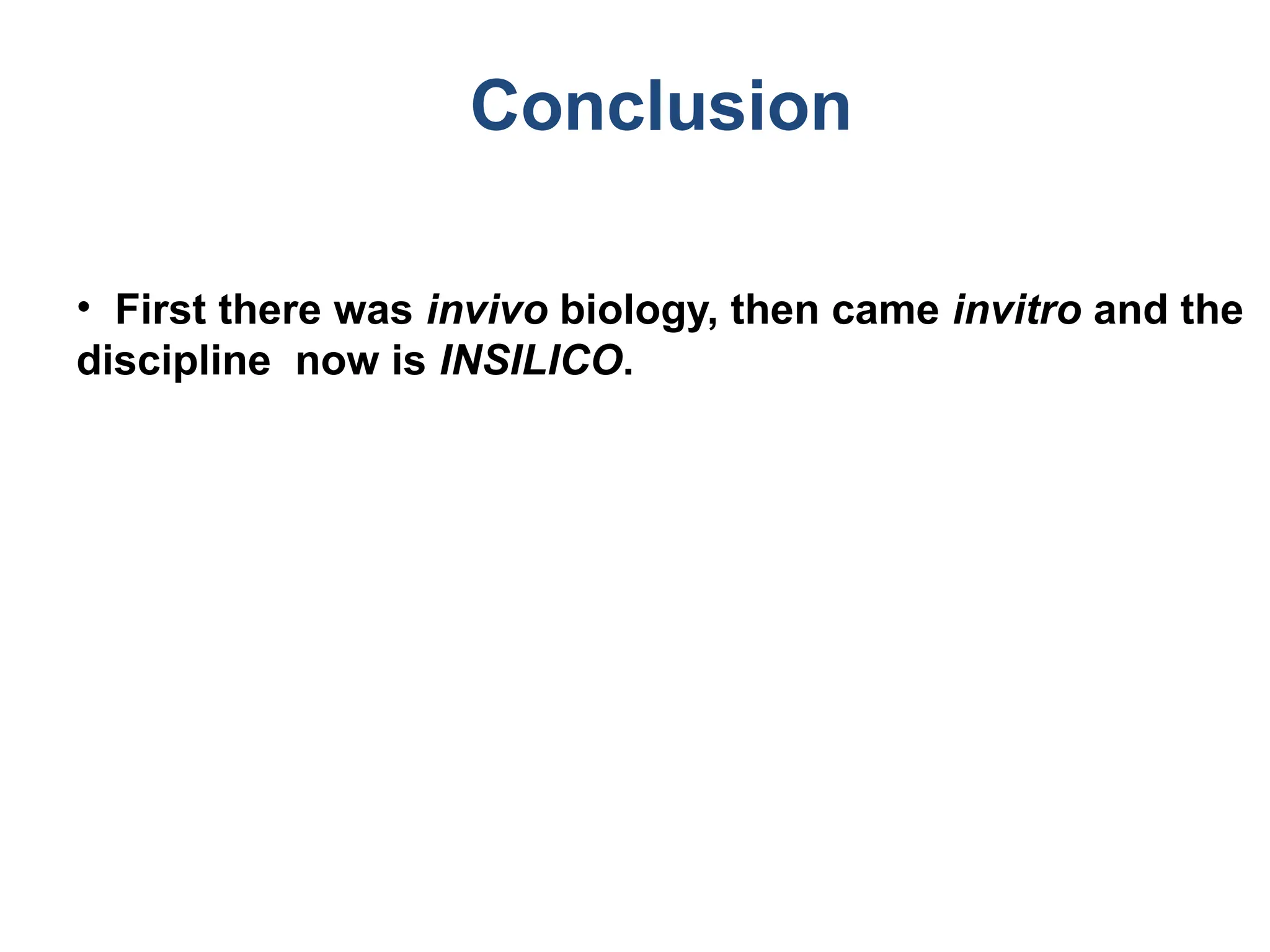 Conclusion

• First there was invivo biology, then came invitro and the discipline now is INSILICO.